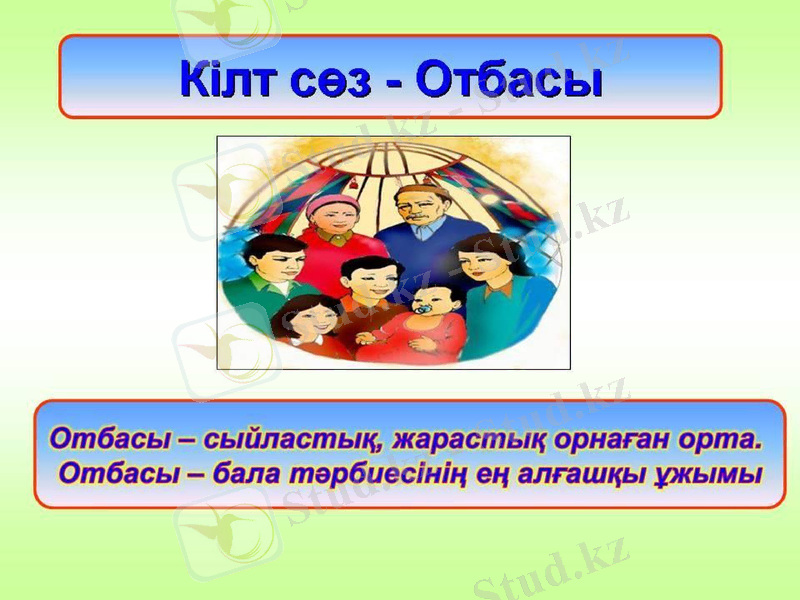 Кілт сөз - Отбасы

Отбасы – сыйластық, жарастық орнаған орта.
Отбасы – бала тәрбиесінің ең алғашқы ұжымы

Stud.kz